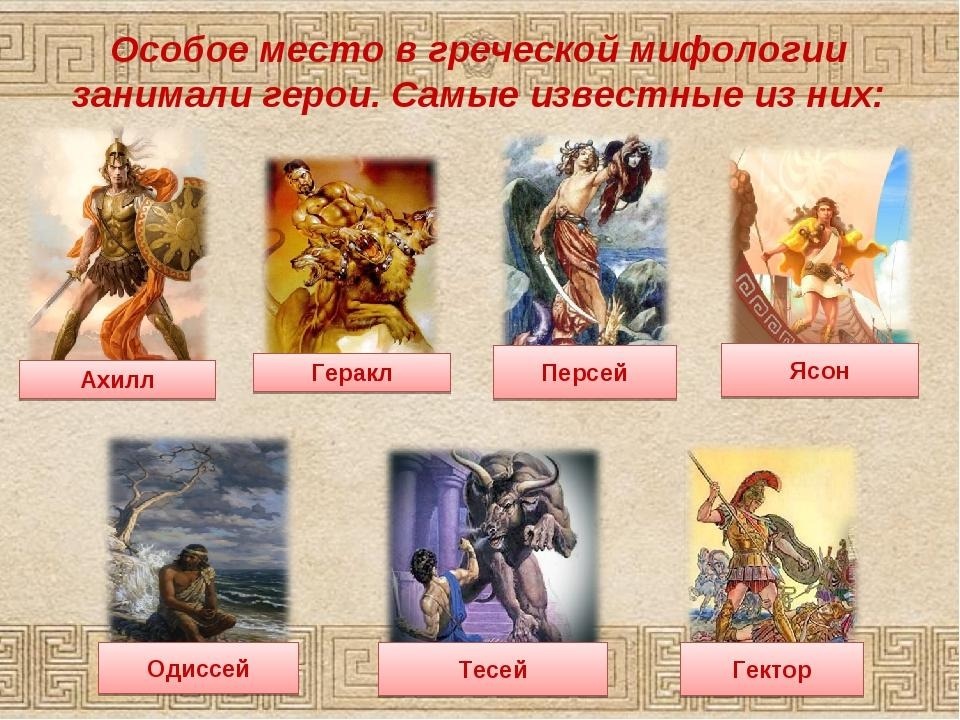 Особое место в греческой мифологии занимали герои. Самые известные из них:

Ахилл

Геракл

Персей

Ясон

Одиссей

Тесей

Гектор